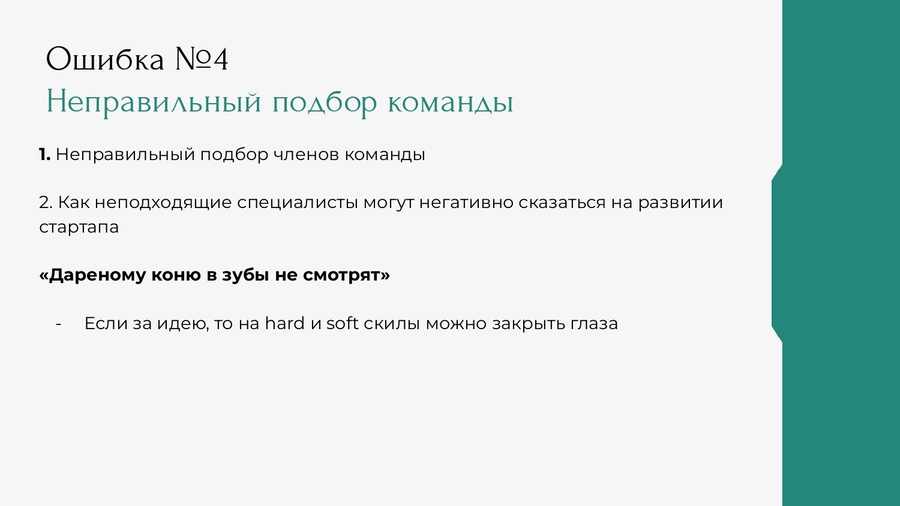 Ошибка №4
Неправильный подбор команды

1. Неправильный подбор членов команды

2. Как неподходящие специалисты могут негативно сказаться на развитии стартапа

«Дареному коню в зубы не смотрят»

- Если за идею, то на hard и soft скилы можно закрыть глаза